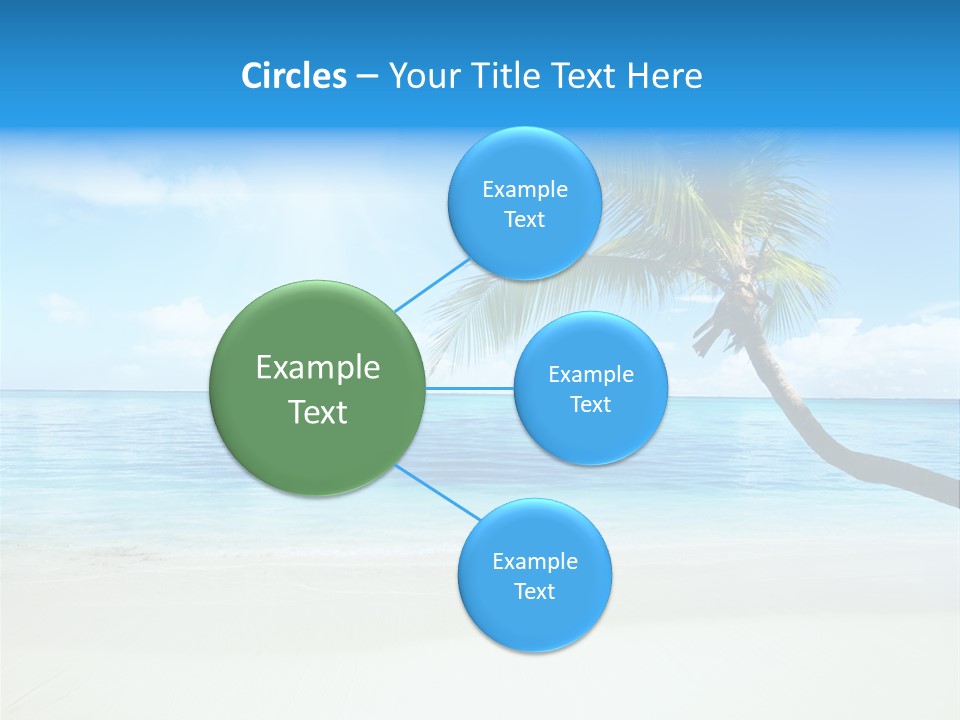 Circles – Your Title Text Here

Example Text

Example Text

Example Text

Example Text